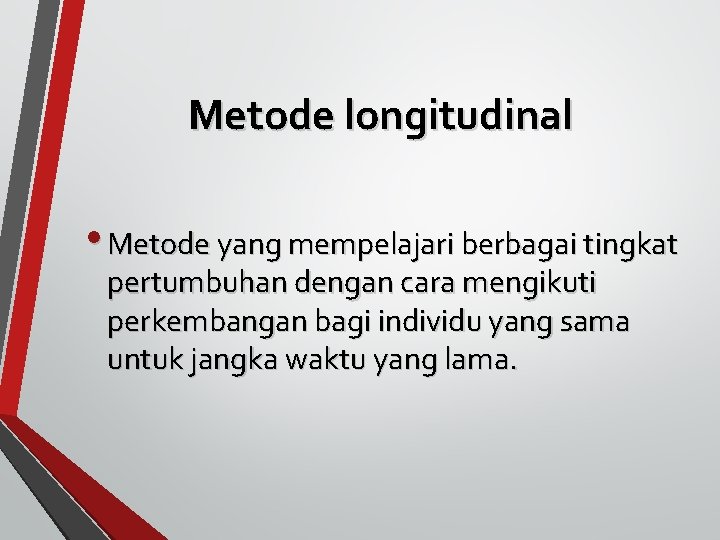 Metode longitudinal

• Metode yang mempelajari berbagai tingkat pertumbuhan dengan cara mengikuti perkembangan bagi individu yang sama untuk jangka waktu yang lama.